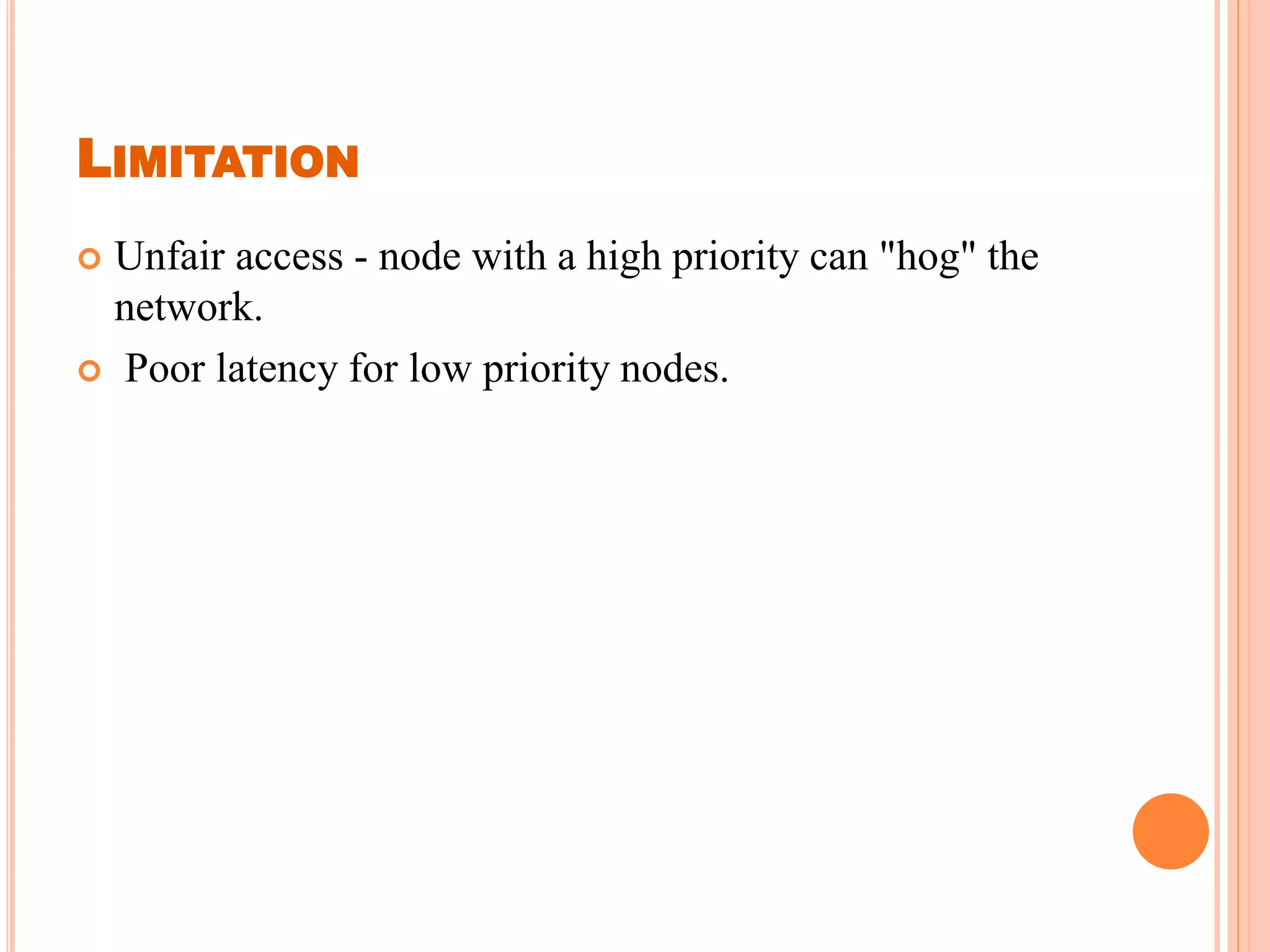 LIMITATION

Unfair access - node with a high priority can "hog" the network.

Poor latency for low priority nodes.